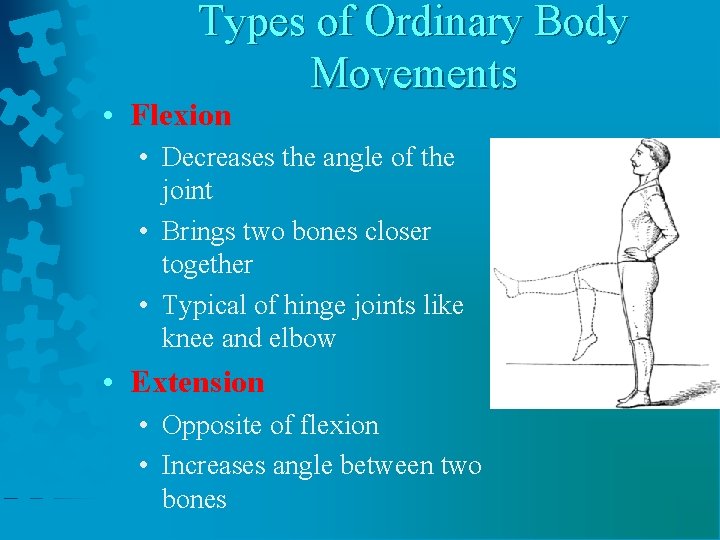 Types of Ordinary Body Movements

• Flexion
  • Decreases the angle of the joint
  • Brings two bones closer together
  • Typical of hinge joints like knee and elbow
• Extension
  • Opposite of flexion
  • Increases angle between two bones